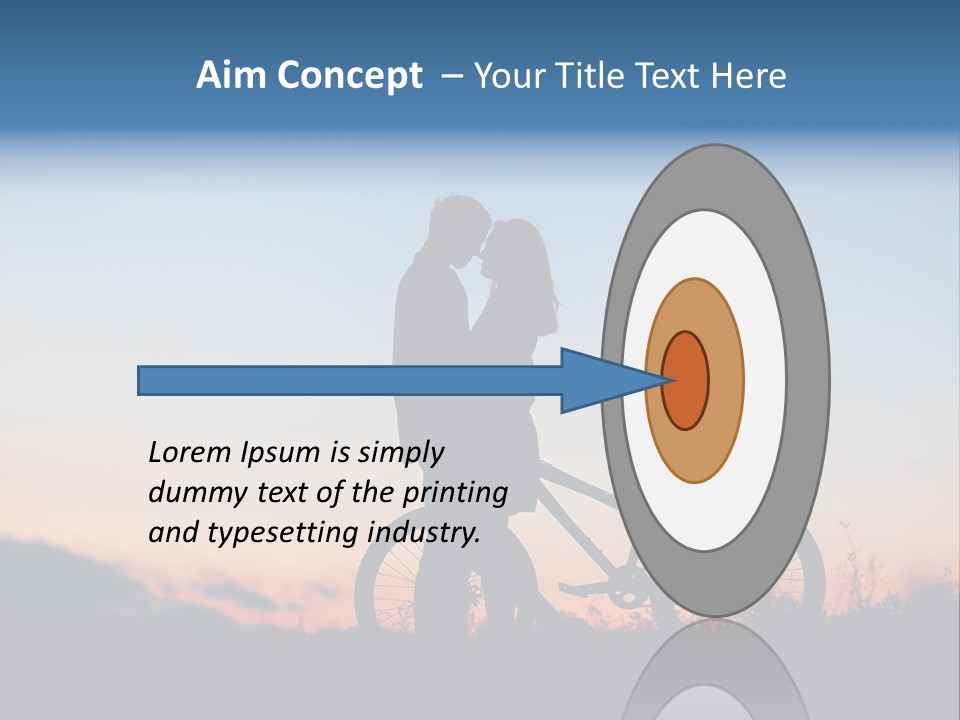 Aim Concept – Your Title Text Here

Lorem Ipsum is simply dummy text of the printing and typesetting industry.